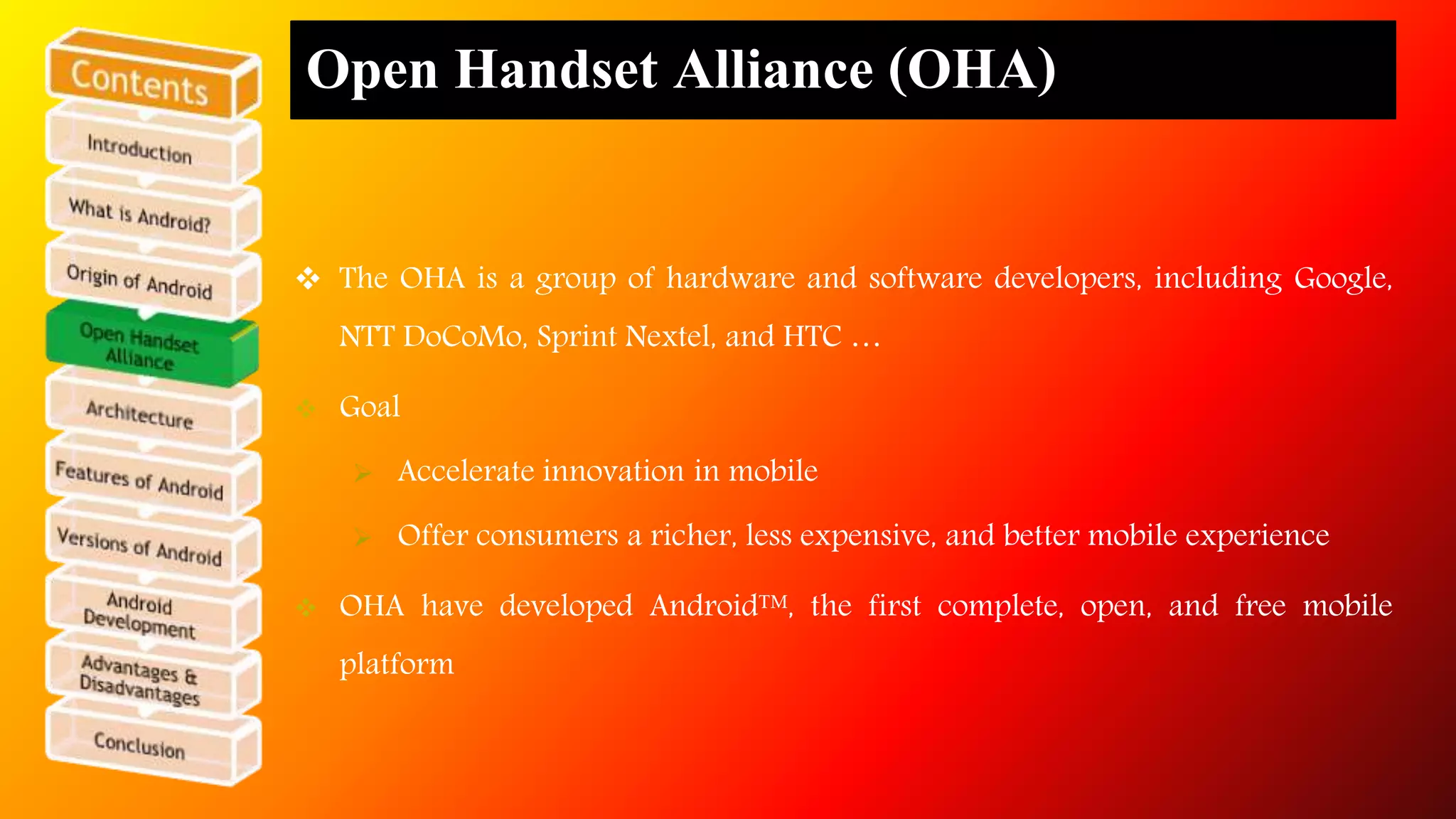 Contents

Introduction

What is Android?

Origin of Android

Open Handset Alliance

Architecture

Features of Android

Versions of Android

Android Development

Advantages & Disadvantages

Conclusion

Open Handset Alliance (OHA)

❖ The OHA is a group of hardware and software developers, including Google, NTT DoCoMo, Sprint Nextel, and HTC …

❖ Goal

➢ Accelerate innovation in mobile

➢ Offer consumers a richer, less expensive, and better mobile experience

❖ OHA have developed Android™, the first complete, open, and free mobile platform